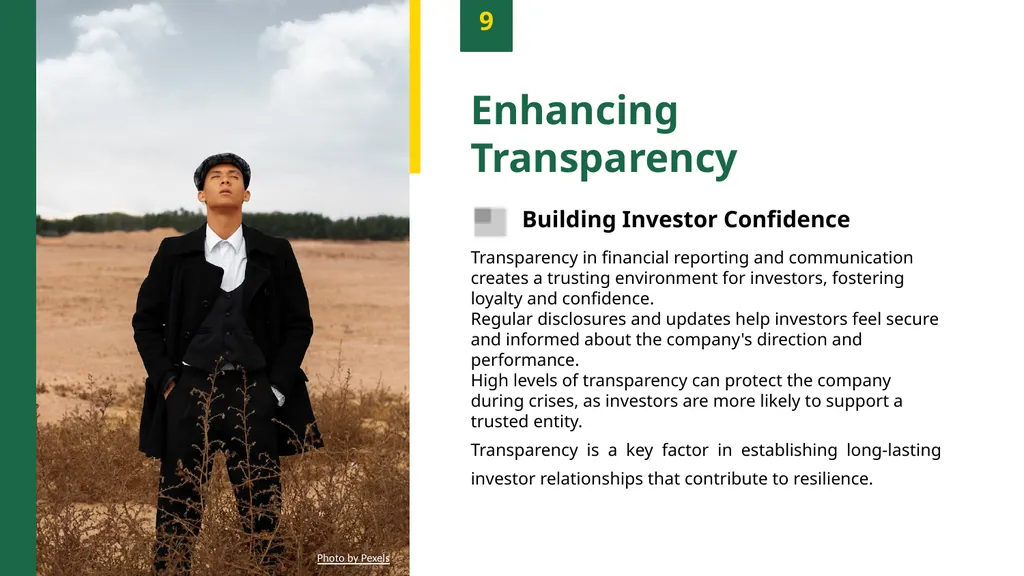 9

Enhancing Transparency

Building Investor Confidence

Transparency in financial reporting and communication creates a trusting environment for investors, fostering loyalty and confidence.
Regular disclosures and updates help investors feel secure and informed about the company's direction and performance.
High levels of transparency can protect the company during crises, as investors are more likely to support a trusted entity.

Transparency is a key factor in establishing long-lasting investor relationships that contribute to resilience.

Photo by Pexels